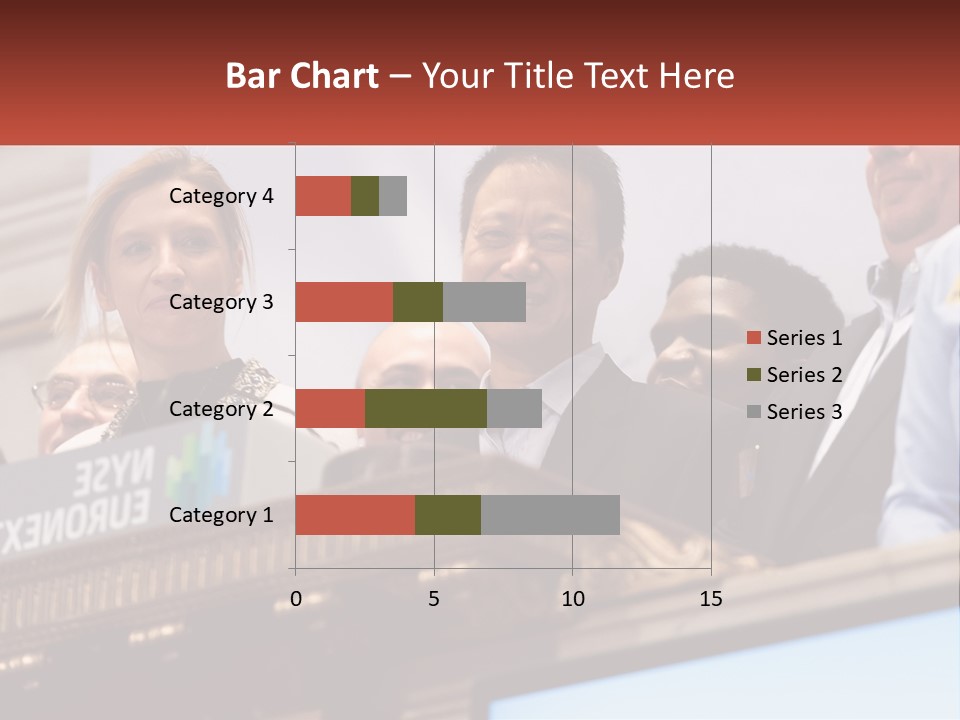 Bar Chart – Your Title Text Here

Category 4
Category 3
Category 2
Category 1

0 5 10 15

Series 1
Series 2
Series 3

NYSE
EURONEXT